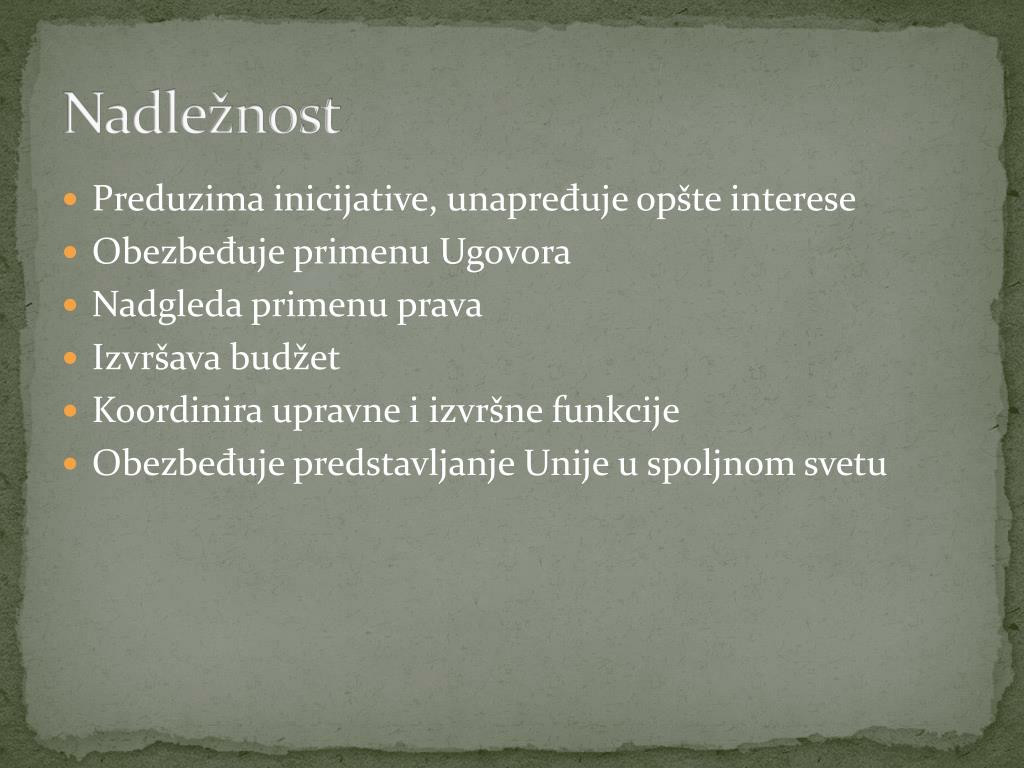 Nadležnost

- Preduzima inicijative, unapređuje opšte interese
- Obezbeđuje primenu Ugovora
- Nadgleda primenu prava
- Izvršava budžet
- Koordinira upravne i izvršne funkcije
- Obezbeđuje predstavljanje Unije u spoljnom svetu